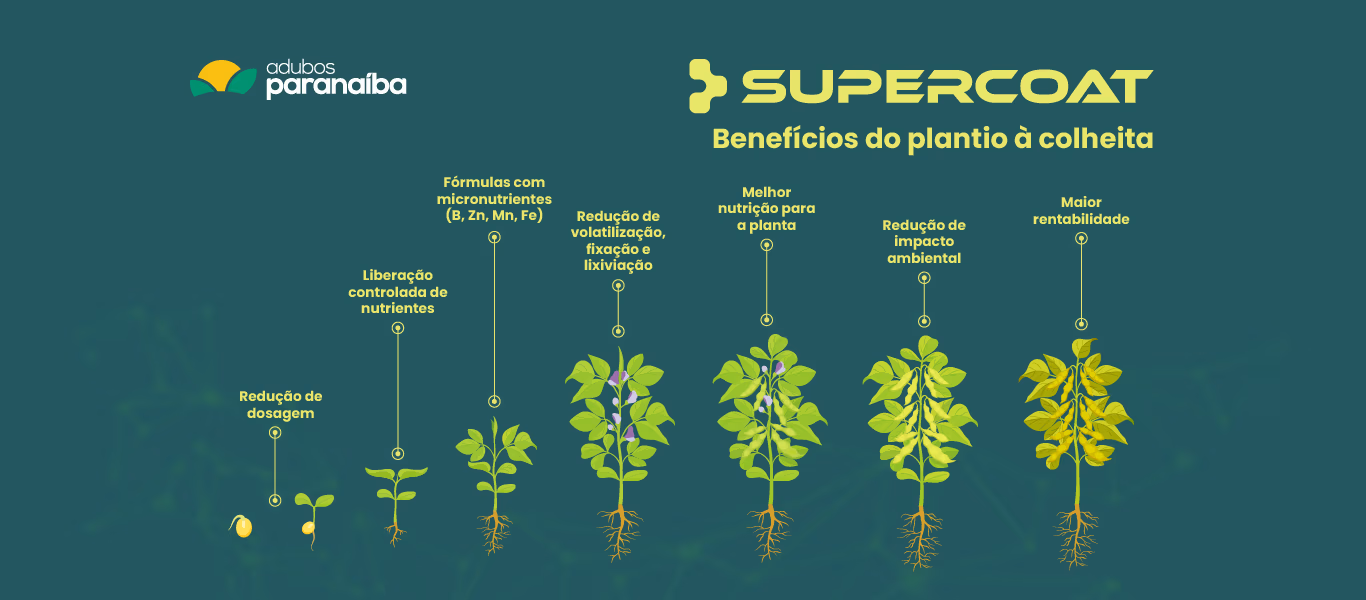 adubos paranaíba

SUPERCOAT

Benefícios do plantio à colheita

Redução de dosagem

Liberação controlada de nutrientes

Fórmulas com micronutrientes (B, Zn, Mn, Fe)

Redução de volatilização, fixação e lixiviação

Melhor nutrição para a planta

Redução de impacto ambiental

Maior rentabilidade